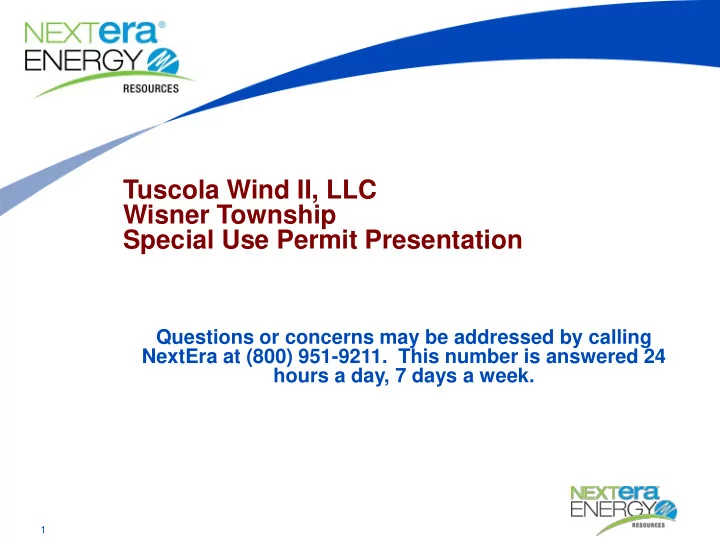 NEXTera®
ENERGY
RESOURCES

Tuscola Wind II, LLC
Wisner Township
Special Use Permit Presentation

Questions or concerns may be addressed by calling NextEra at (800) 951-9211. This number is answered 24 hours a day, 7 days a week.

NEXTera
ENERGY
RESOURCES

1